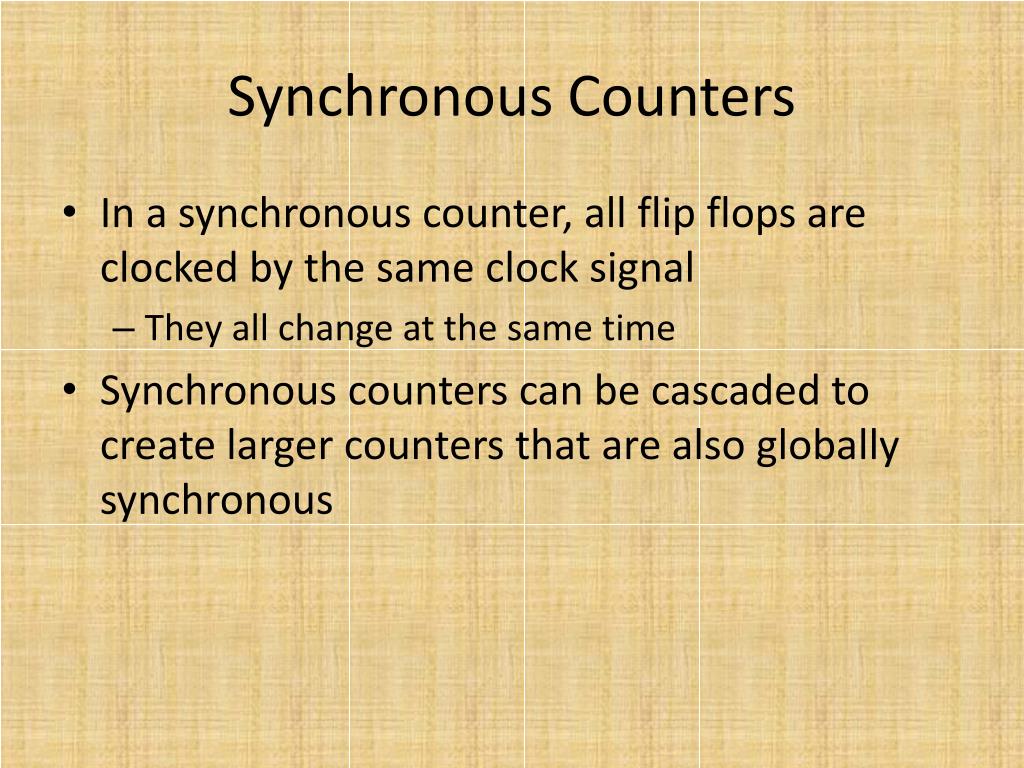 Synchronous Counters

• In a synchronous counter, all flip flops are clocked by the same clock signal
– They all change at the same time
• Synchronous counters can be cascaded to create larger counters that are also globally synchronous